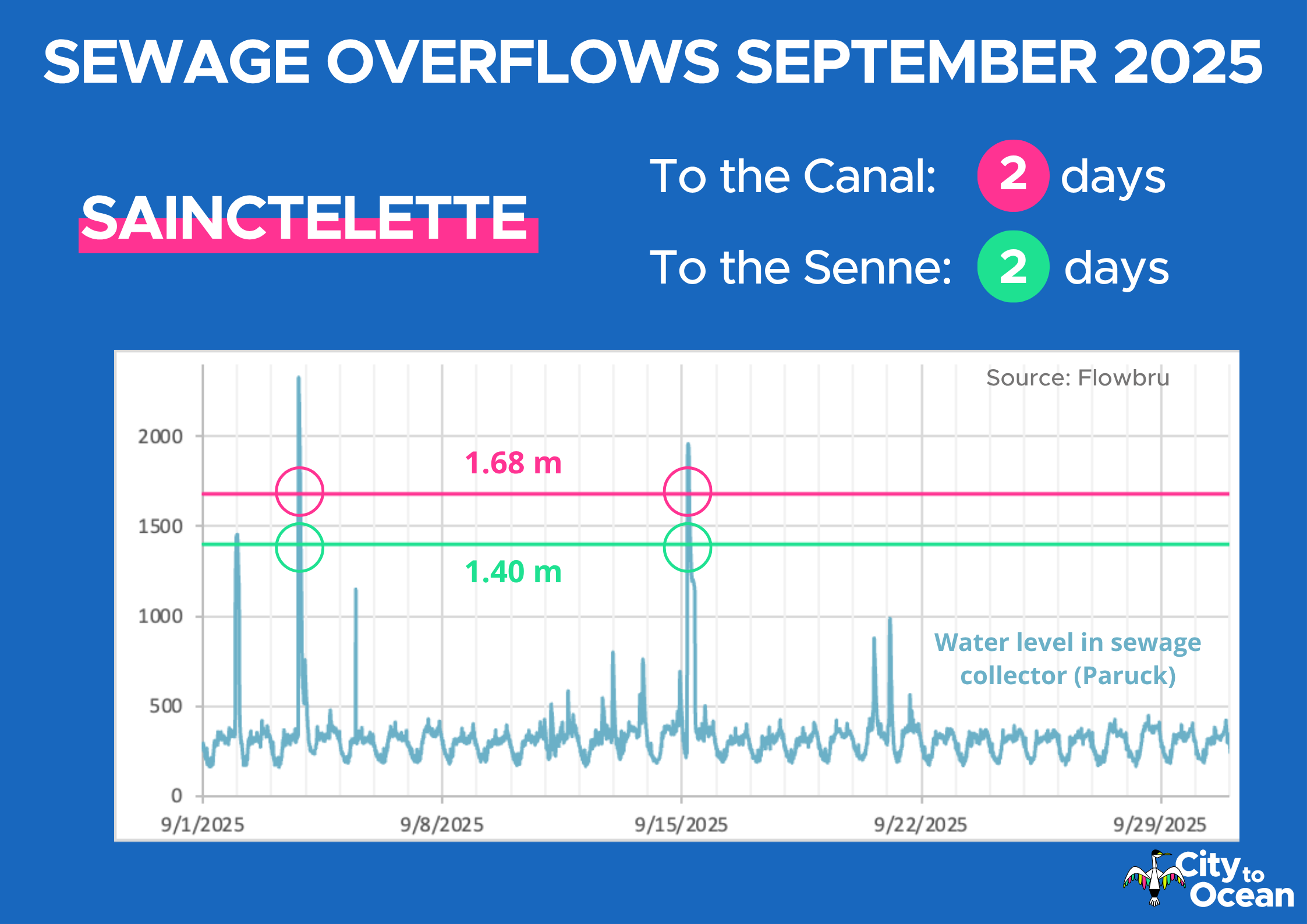 SEWAGE OVERFLOWS SEPTEMBER 2025

SAINCTELETTE

To the Canal: 2 days

To the Senne: 2 days

Source: Flowbru

2000
1500
1000
500
0

1.68 m

1.40 m

Water level in sewage collector (Paruck)

9/1/2025
9/8/2025
9/15/2025
9/22/2025
9/29/2025

City to Ocean